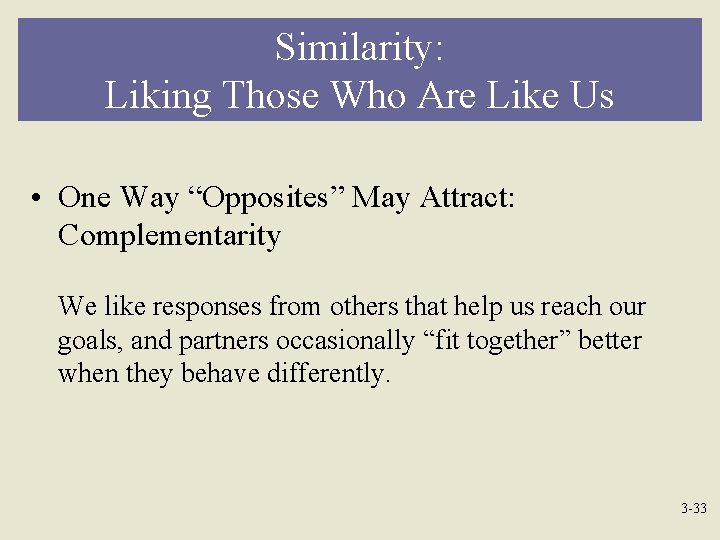 Similarity:
Liking Those Who Are Like Us

• One Way “Opposites” May Attract: Complementarity

We like responses from others that help us reach our goals, and partners occasionally “fit together” better when they behave differently.

3-33